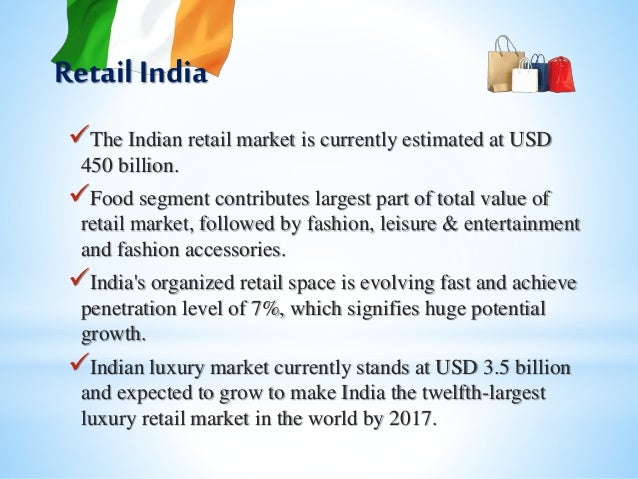 Retail India

✓The Indian retail market is currently estimated at USD 450 billion.

✓Food segment contributes largest part of total value of retail market, followed by fashion, leisure & entertainment and fashion accessories.

✓India's organized retail space is evolving fast and achieve penetration level of 7%, which signifies huge potential growth.

✓Indian luxury market currently stands at USD 3.5 billion and expected to grow to make India the twelfth-largest luxury retail market in the world by 2017.